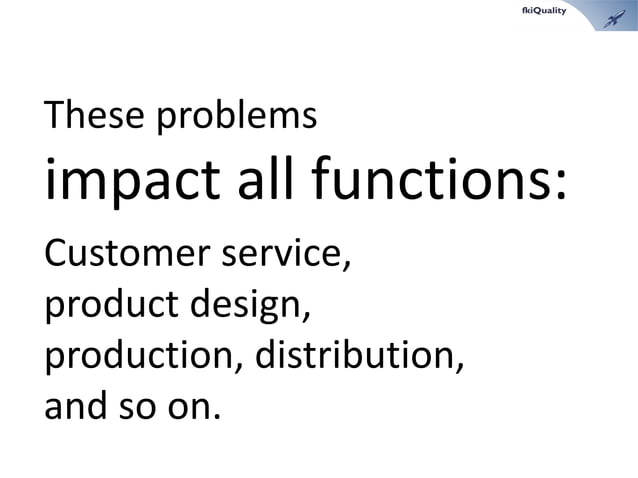 fkiQuality

These problems

impact all functions:

Customer service, product design, production, distribution, and so on.